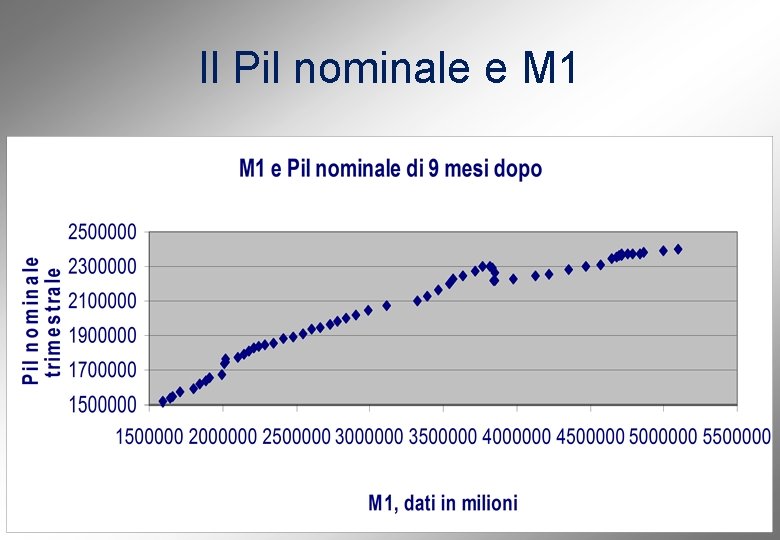 Il Pil nominale e M1

M1 e Pil nominale di 9 mesi dopo

Pil nominale trimestrale

2500000
2300000
2100000
1900000
1700000
1500000

1500000 2000000 2500000 3000000 3500000 4000000 4500000 5000000 5500000

M1, dati in milioni